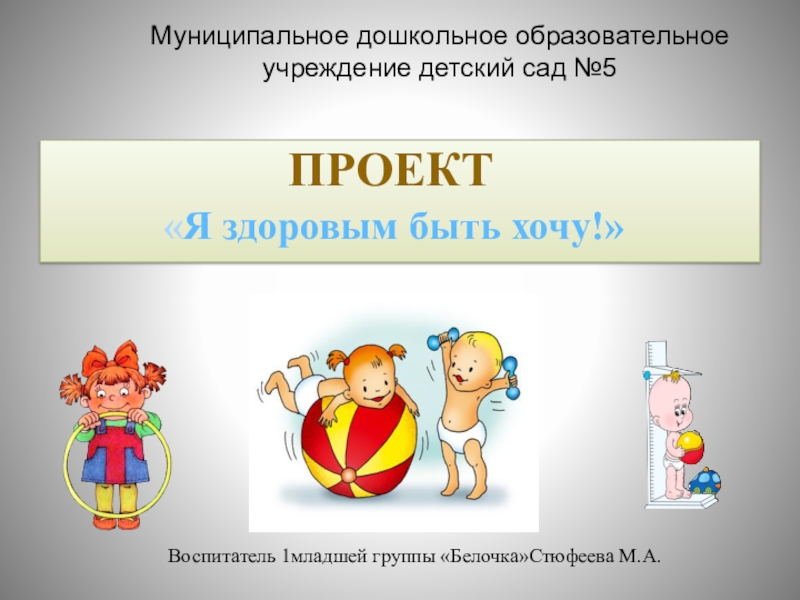 Муниципальное дошкольное образовательное учреждение детский сад №5

ПРОЕКТ
«Я здоровым быть хочу!»

Воспитатель 1младшей группы «Белочка»Стюфеева М.А.